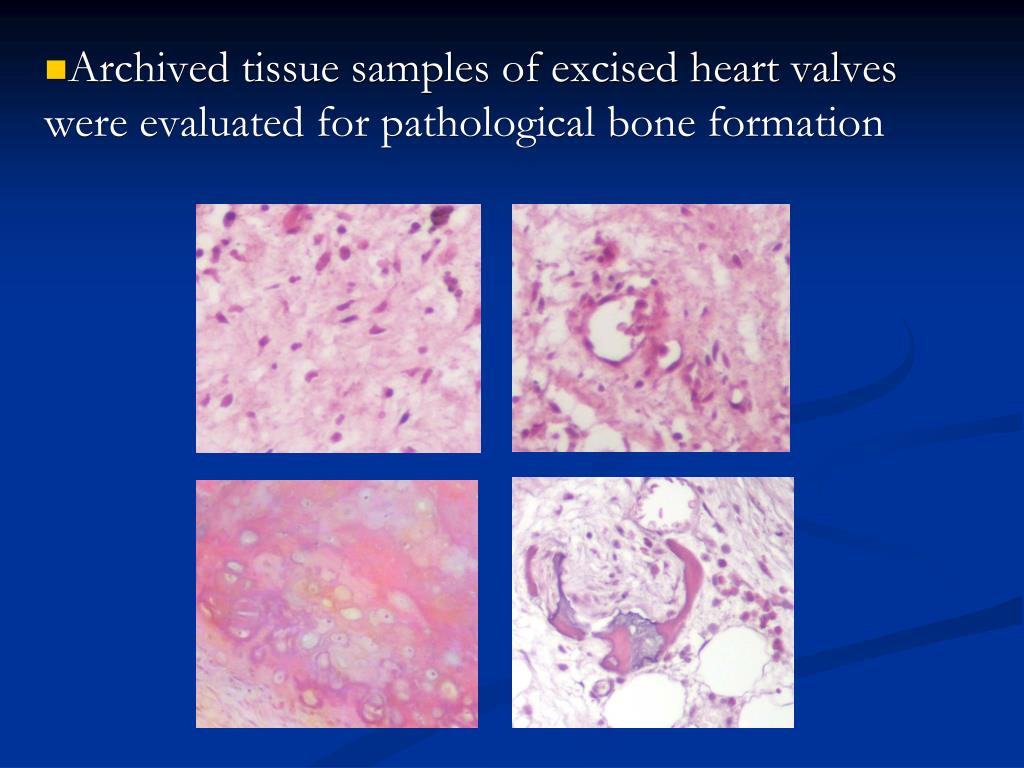 Archived tissue samples of excised heart valves were evaluated for pathological bone formation